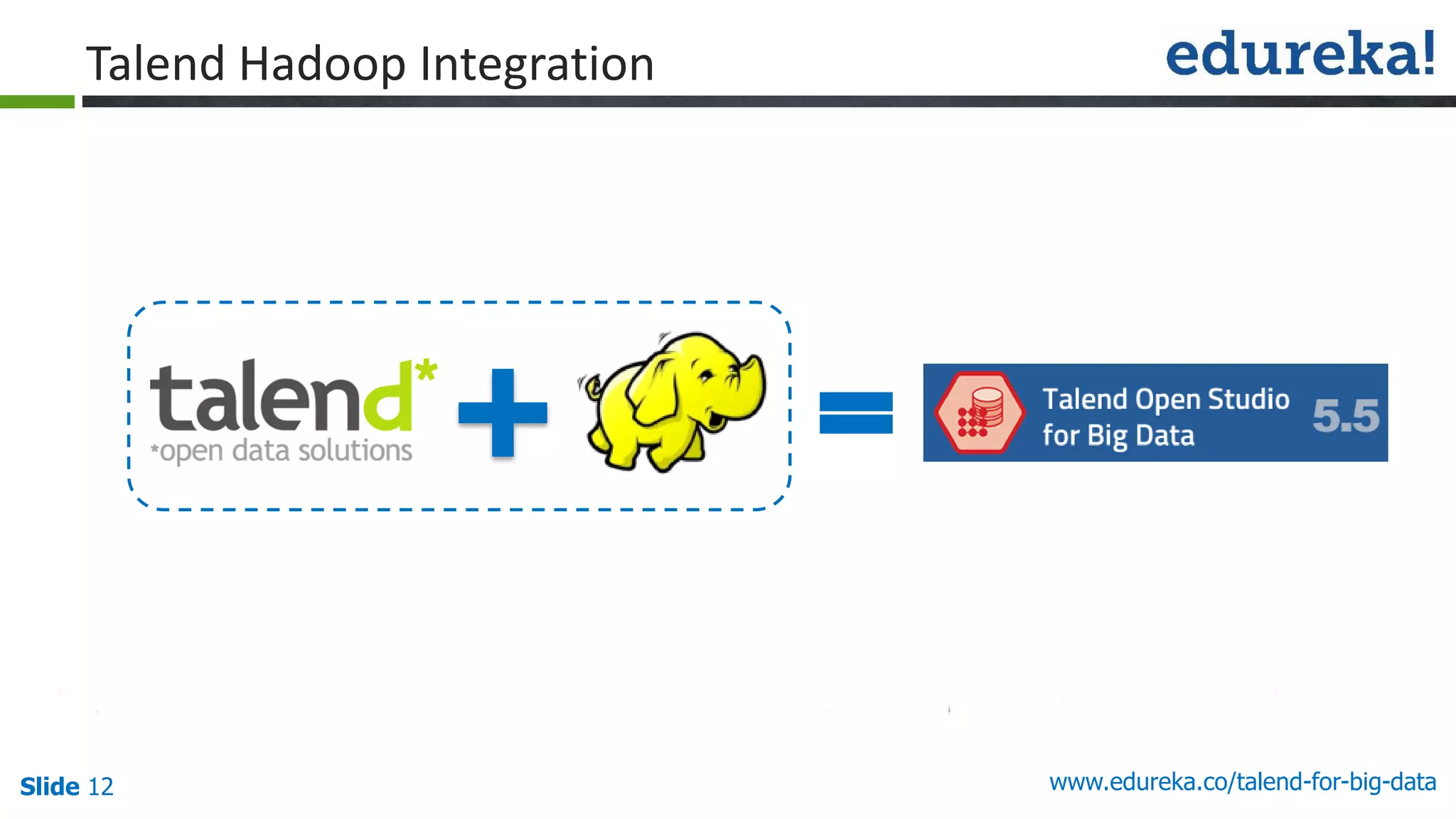 Talend Hadoop Integration

edureka!

talend*
*open data solutions

+

=

Talend Open Studio for Big Data 5.5

Slide 12

www.edureka.co/talend-for-big-data